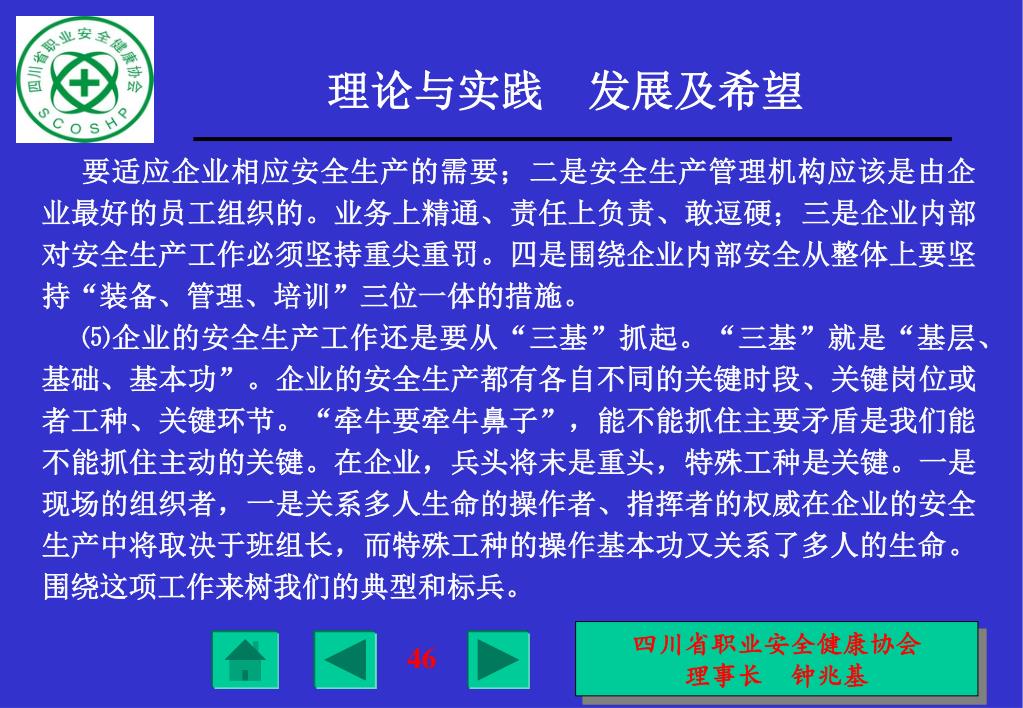 四川省职业安全健康协会
SCOSHP

理论与实践　发展及希望

要适应企业相应安全生产的需要；二是安全生产管理机构应该是由企业最好的员工组织的。业务上精通、责任上负责、敢逗硬；三是企业内部对安全生产工作必须坚持重尖重罚。四是围绕企业内部安全从整体上要坚持“装备、管理、培训”三位一体的措施。

⑸企业的安全生产工作还是要从“三基”抓起。“三基”就是“基层、基础、基本功”。企业的安全生产都有各自不同的关键时段、关键岗位或者工种、关键环节。“牵牛要牵牛鼻子”，能不能抓住主要矛盾是我们能不能抓住主动的关键。在企业，兵头将末是重头，特殊工种是关键。一是现场的组织者，一是关系多人生命的操作者、指挥者的权威在企业的安全生产中将取决于班组长，而特殊工种的操作基本功又关系了多人的生命。围绕这项工作来树我们的典型和标兵。

46

四川省职业安全健康协会
理事长　钟兆基